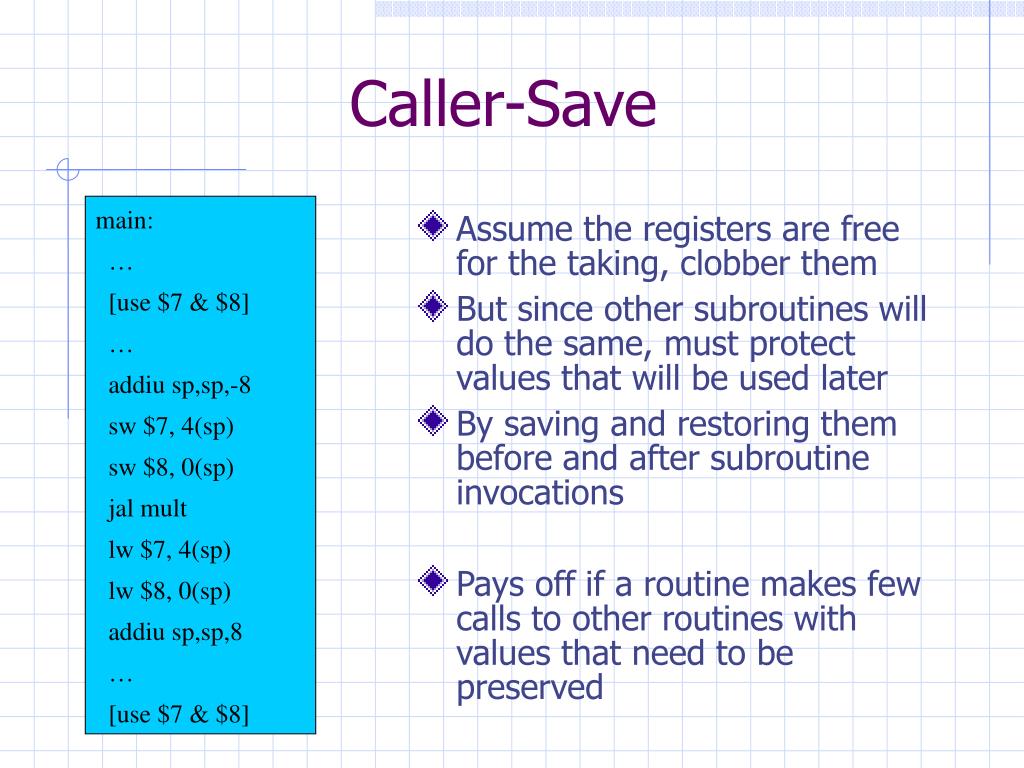 Caller-Save

main:

…

[use \$7 & \$8]

…

addiu sp,sp,-8

sw \$7, 4(sp)

sw \$8, 0(sp)

jal mult

lw \$7, 4(sp)

lw \$8, 0(sp)

addiu sp,sp,8

…

[use \$7 & \$8]

Assume the registers are free for the taking, clobber them

But since other subroutines will do the same, must protect values that will be used later

By saving and restoring them before and after subroutine invocations

Pays off if a routine makes few calls to other routines with values that need to be preserved